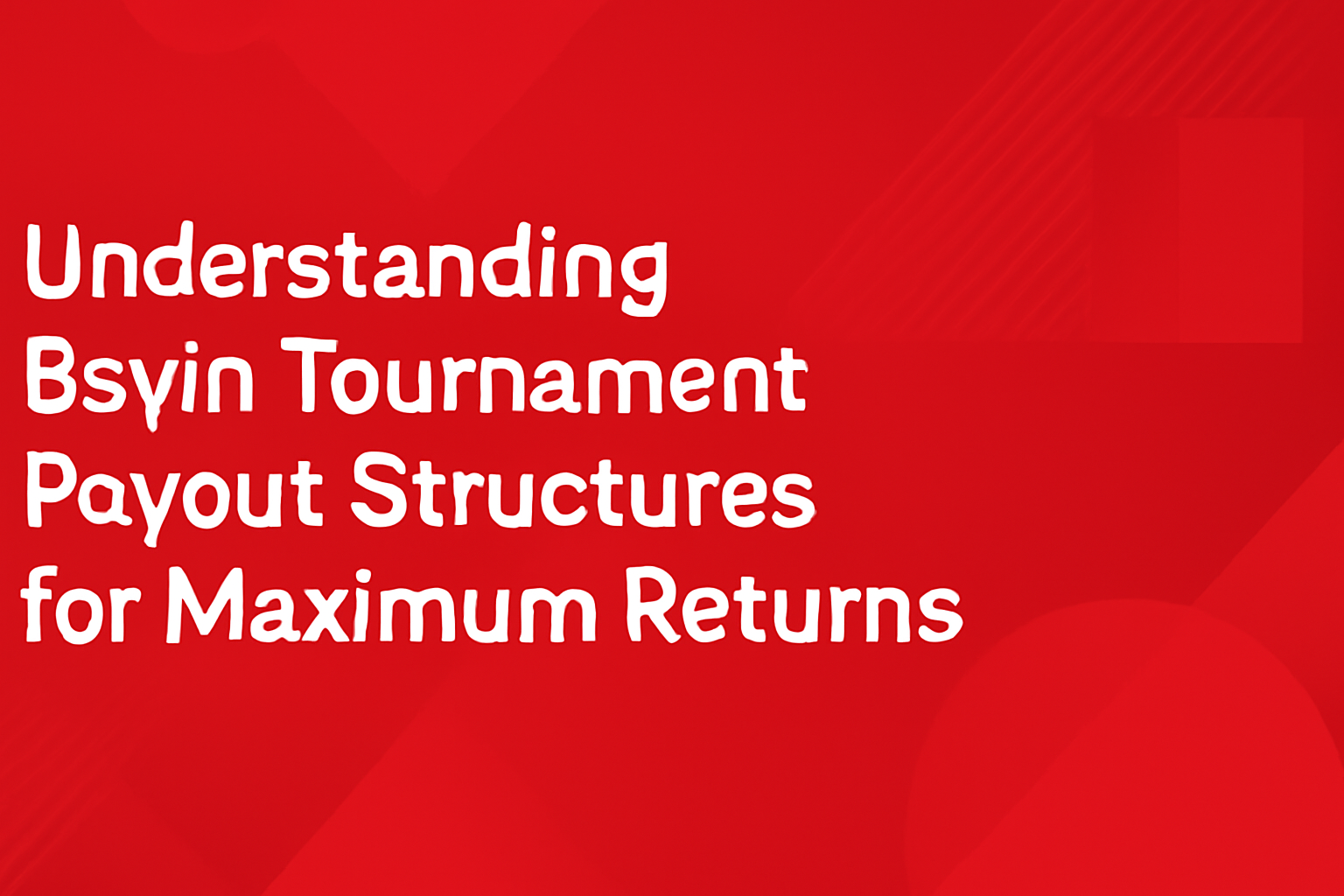 Understanding Bsyin Tournament Payout Structures for Maximum Returns